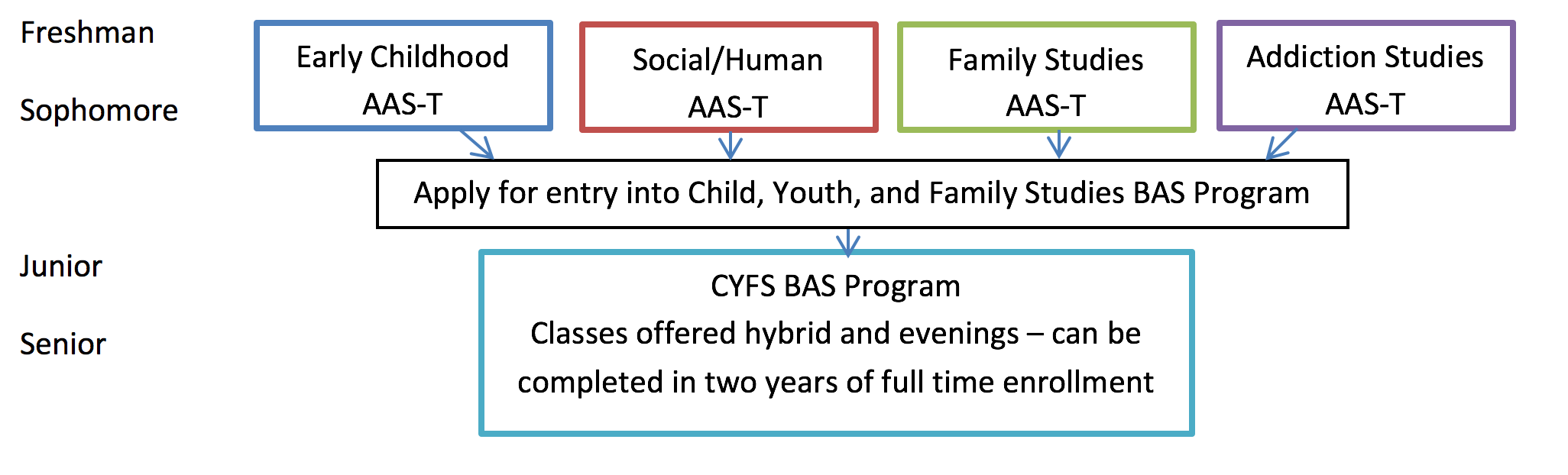 Freshman

Sophomore

Early Childhood
AAS-T

Social/Human
AAS-T

Family Studies
AAS-T

Addiction Studies
AAS-T

Apply for entry into Child, Youth, and Family Studies BAS Program

Junior

Senior

CYFS BAS Program
Classes offered hybrid and evenings – can be completed in two years of full time enrollment